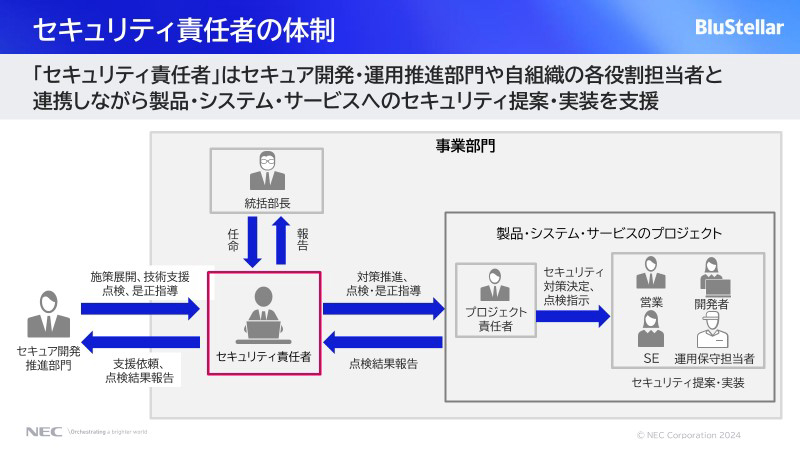 セキュリティ責任者の体制

BluStellar

「セキュリティ責任者」はセキュア開発・運用推進部門や自組織の各役割担当者と連携しながら製品・システム・サービスへのセキュリティ提案・実装を支援

事業部門

統括部長

任命

報告

施策展開、技術支援
点検、是正指導

セキュア開発
推進部門

支援依頼、
点検結果報告

セキュリティ責任者

対策推進、
点検・是正指導

点検結果報告

製品・システム・サービスのプロジェクト

プロジェクト
責任者

セキュリティ
対策決定、
点検指示

営業

開発者

SE

運用保守担当者

セキュリティ提案・実装

NEC Orchestrating a brighter world

© NEC Corporation 2024